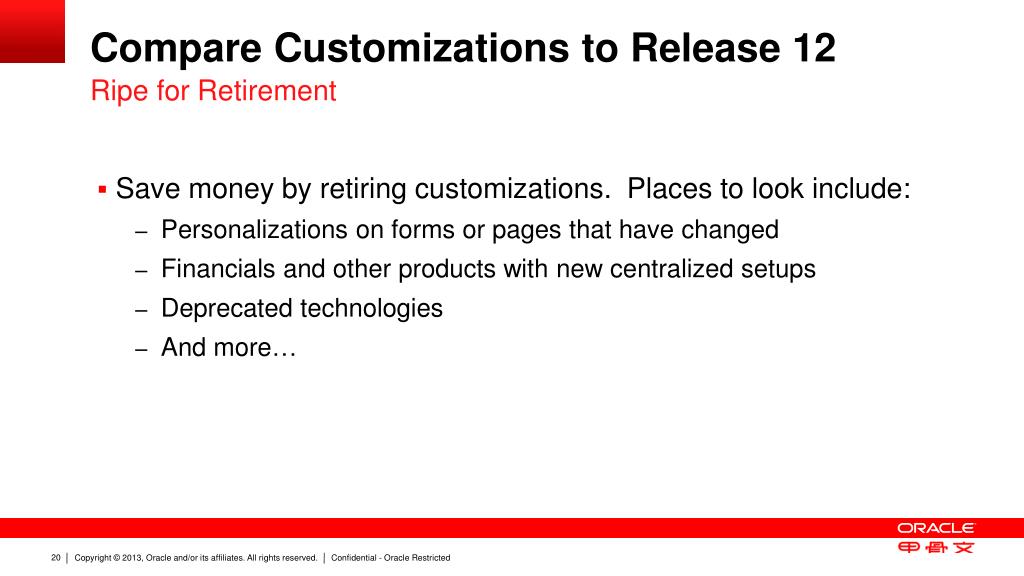 Compare Customizations to Release 12
Ripe for Retirement

▪ Save money by retiring customizations. Places to look include:
– Personalizations on forms or pages that have changed
– Financials and other products with new centralized setups
– Deprecated technologies
– And more…

ORACLE
甲骨文

20 | Copyright © 2013, Oracle and/or its affiliates. All rights reserved. | Confidential - Oracle Restricted